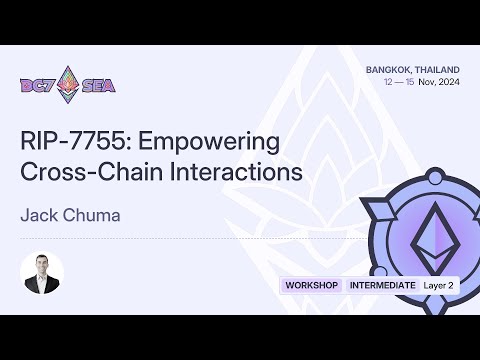 DC7 SEA

BANGKOK, THAILAND
12 — 15 Nov, 2024

RIP-7755: Empowering Cross-Chain Interactions

Jack Chuma

WORKSHOP INTERMEDIATE Layer 2